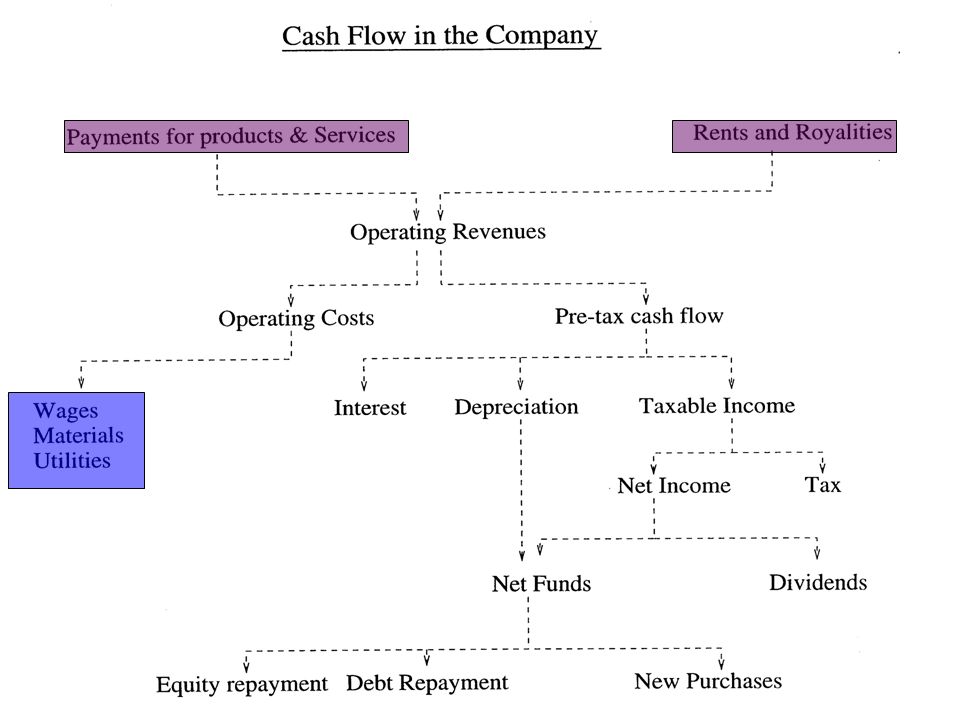 Cash Flow in the Company

Payments for products & Services

Rents and Royalities

Operating Revenues

Operating Costs

Pre-tax cash flow

Wages
Materials
Utilities

Interest

Depreciation

Taxable Income

Net Income

Tax

Net Funds

Dividends

Equity repayment

Debt Repayment

New Purchases